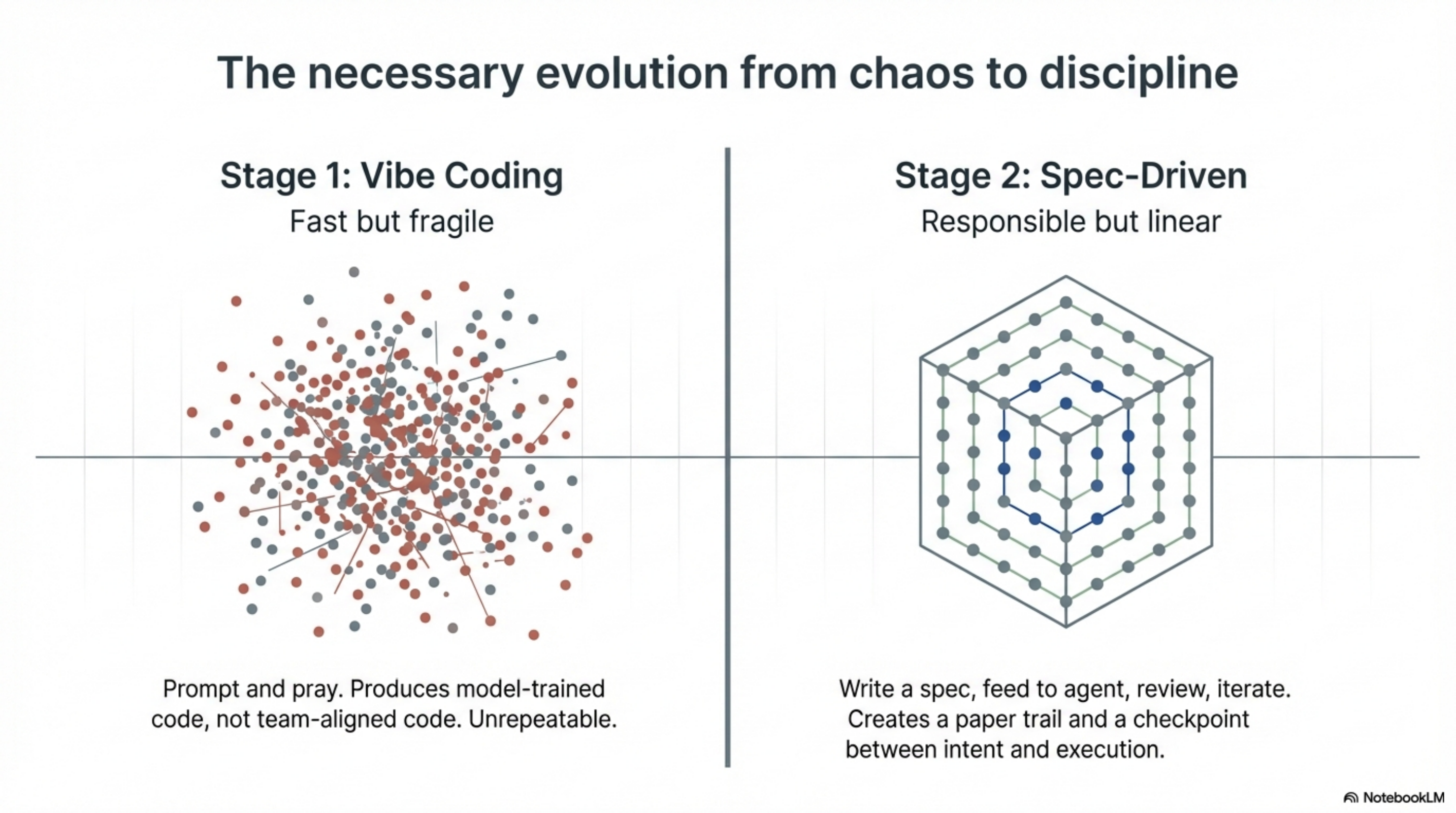 The necessary evolution from chaos to discipline

Stage 1: Vibe Coding
Fast but fragile

Prompt and pray. Produces model-trained code, not team-aligned code. Unrepeatable.

Stage 2: Spec-Driven
Responsible but linear

Write a spec, feed to agent, review, iterate. Creates a paper trail and a checkpoint between intent and execution.

NotebookLM